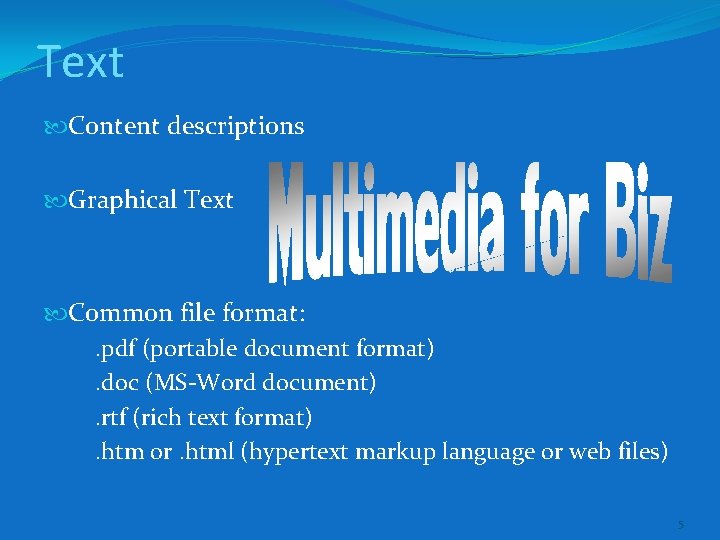 Text

Content descriptions

Graphical Text

Multimedia for Biz

Common file format:

.pdf (portable document format)
.doc (MS-Word document)
.rtf (rich text format)
.htm or .html (hypertext markup language or web files)

5